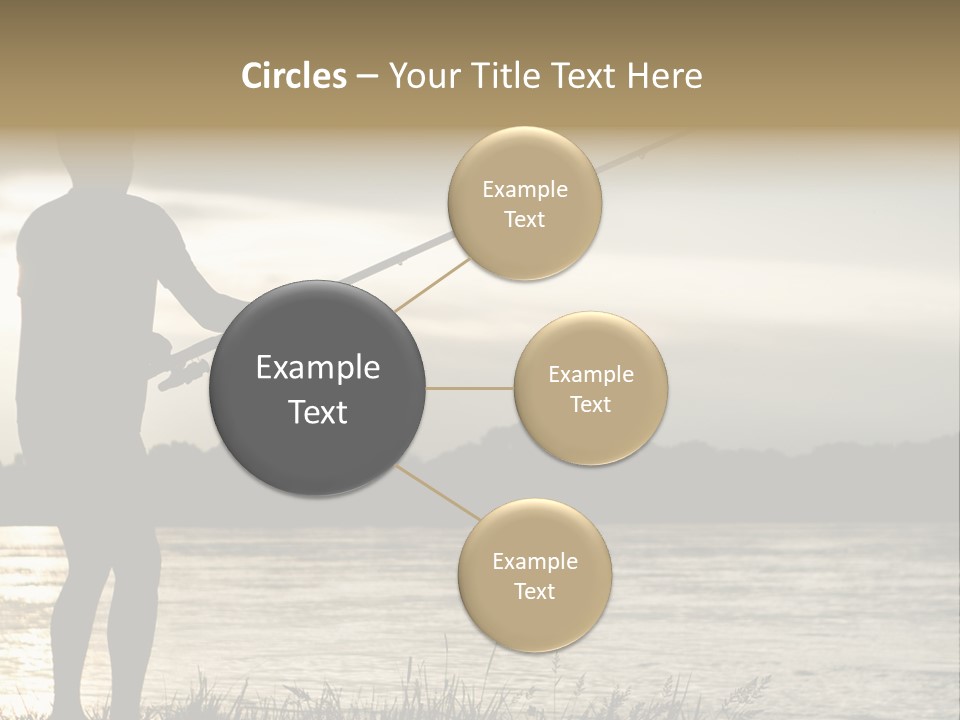 Circles – Your Title Text Here

Example Text

Example Text

Example Text

Example Text